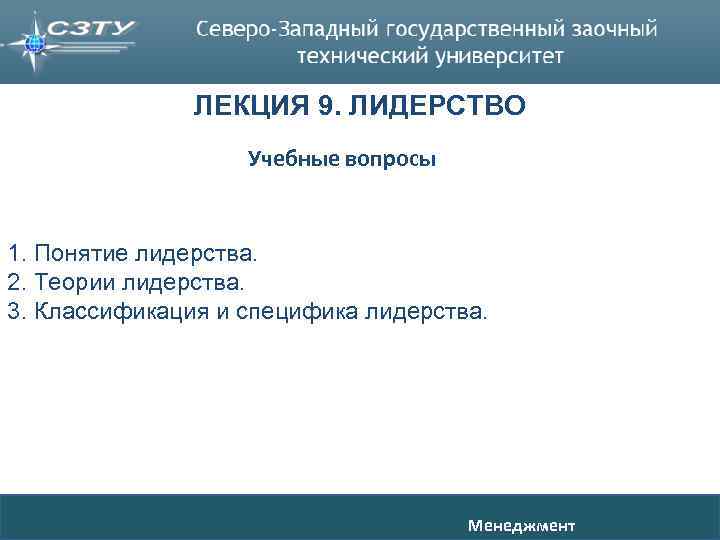 СЗТУ

Северо-Западный государственный заочный технический университет

ЛЕКЦИЯ 9. ЛИДЕРСТВО

Учебные вопросы

1. Понятие лидерства.
2. Теории лидерства.
3. Классификация и специфика лидерства.

Менеджмент